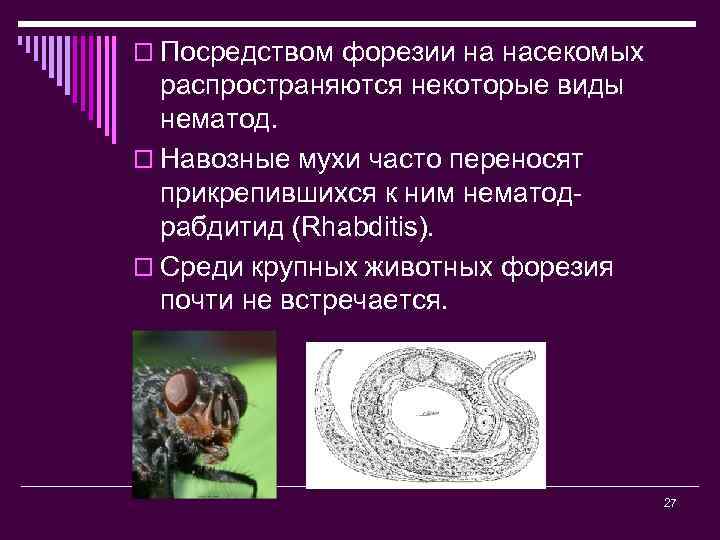 Посредством форезии на насекомых распространяются некоторые виды нематод.

Навозные мухи часто переносят прикрепившихся к ним нематод-рабдитид (Rhabditis).

Среди крупных животных форезия почти не встречается.

27